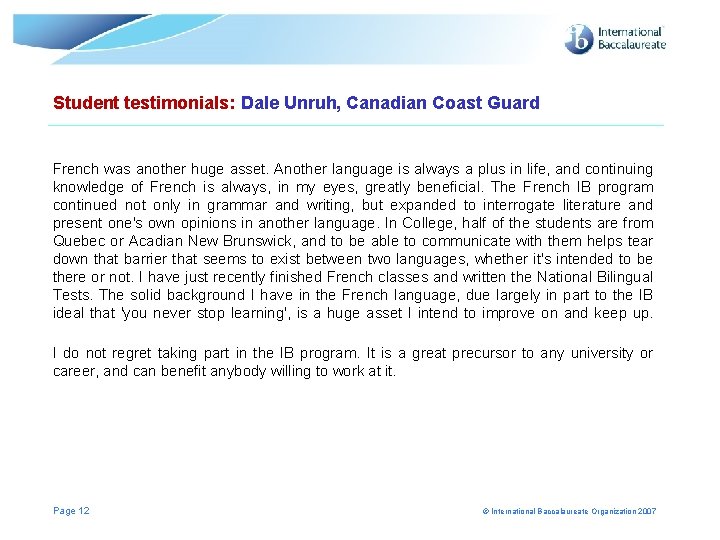 ib International Baccalaureate

Student testimonials: Dale Unruh, Canadian Coast Guard

French was another huge asset. Another language is always a plus in life, and continuing knowledge of French is always, in my eyes, greatly beneficial. The French IB program continued not only in grammar and writing, but expanded to interrogate literature and present one's own opinions in another language. In College, half of the students are from Quebec or Acadian New Brunswick, and to be able to communicate with them helps tear down that barrier that seems to exist between two languages, whether it's intended to be there or not. I have just recently finished French classes and written the National Bilingual Tests. The solid background I have in the French language, due largely in part to the IB ideal that 'you never stop learning', is a huge asset I intend to improve on and keep up.

I do not regret taking part in the IB program. It is a great precursor to any university or career, and can benefit anybody willing to work at it.

Page 12

© International Baccalaureate Organization 2007